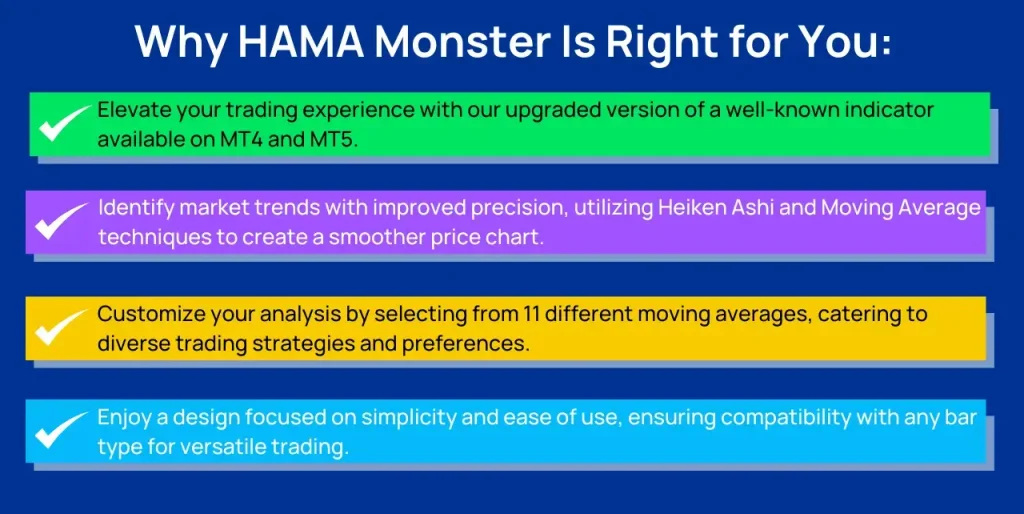 Why HAMA Monster Is Right for You:

Elevate your trading experience with our upgraded version of a well-known indicator available on MT4 and MT5.

Identify market trends with improved precision, utilizing Heiken Ashi and Moving Average techniques to create a smoother price chart.

Customize your analysis by selecting from 11 different moving averages, catering to diverse trading strategies and preferences.

Enjoy a design focused on simplicity and ease of use, ensuring compatibility with any bar type for versatile trading.